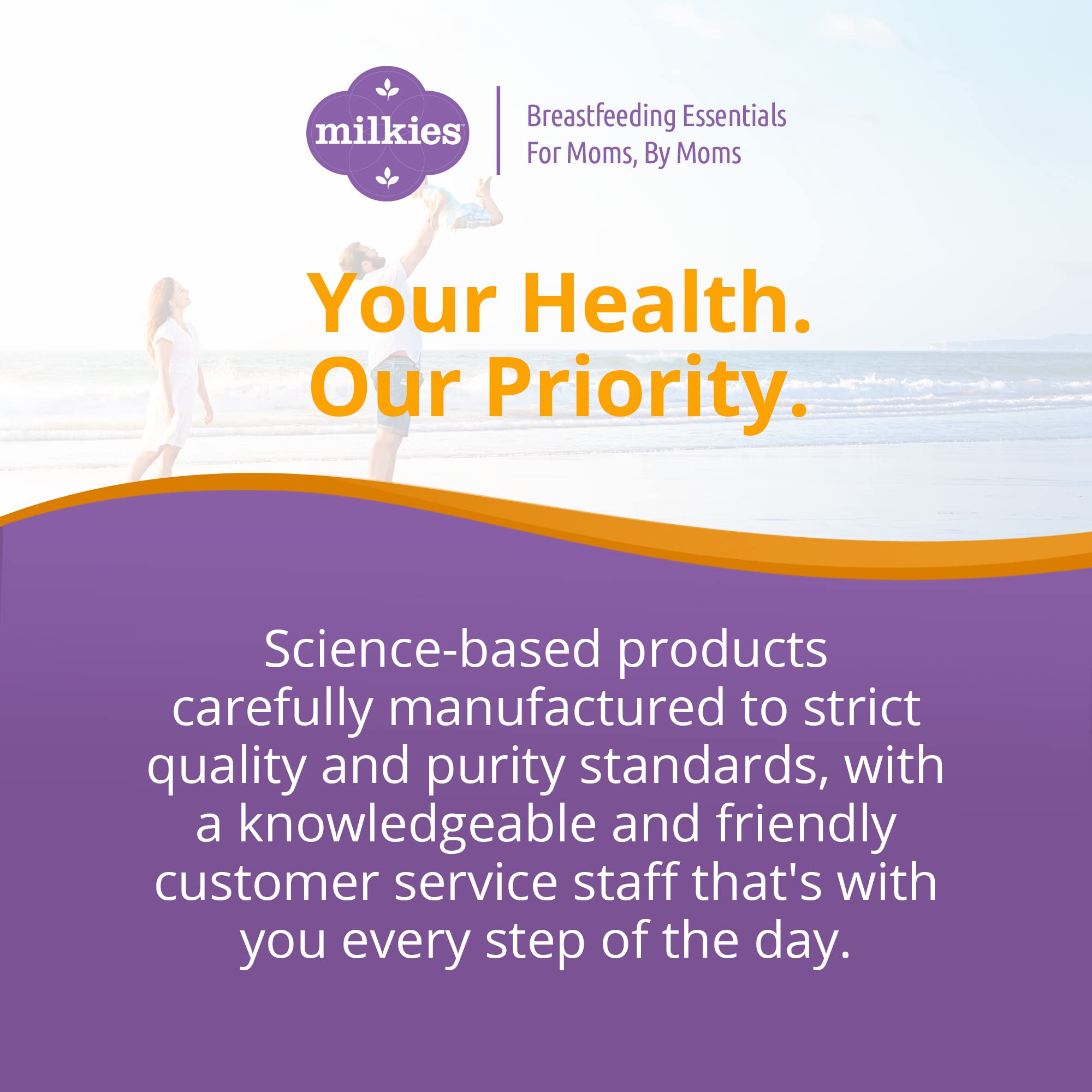 milkies™

Breastfeeding Essentials
For Moms, By Moms

Your Health.
Our Priority.

Science-based products carefully manufactured to strict quality and purity standards, with a knowledgeable and friendly customer service staff that's with you every step of the day.